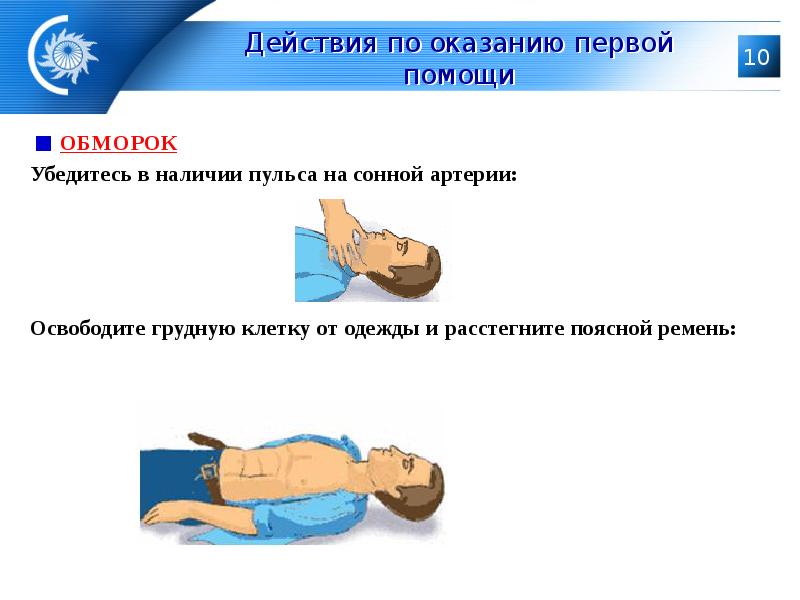 Действия по оказанию первой помощи

10

ОБМОРОК

Убедитесь в наличии пульса на сонной артерии:

Освободите грудную клетку от одежды и расстегните поясной ремень: